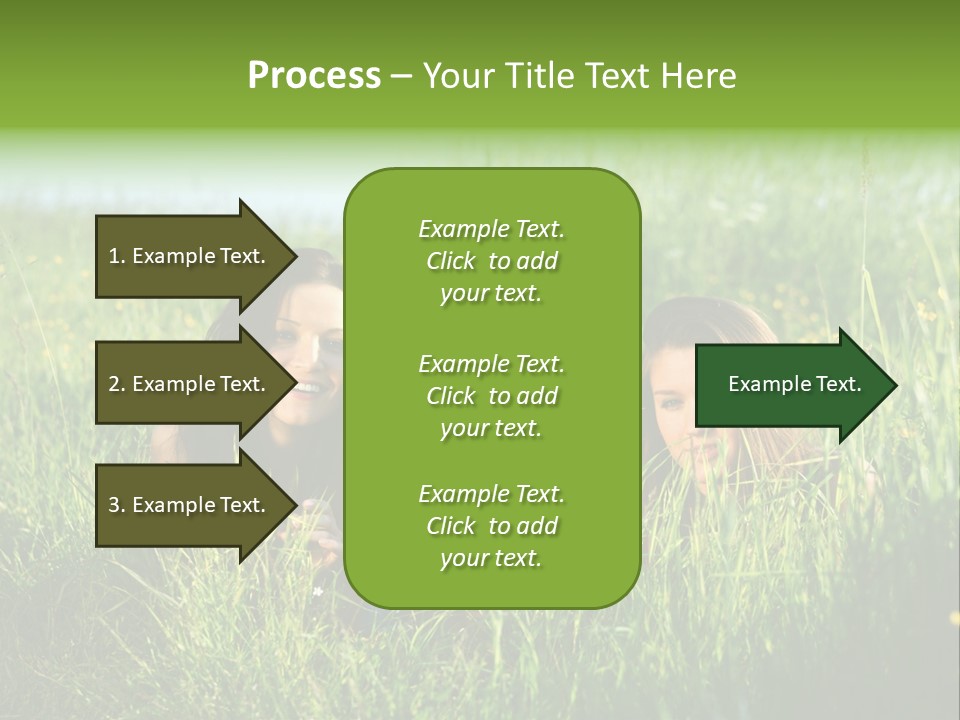 Process – Your Title Text Here

1. Example Text.

2. Example Text.

3. Example Text.

Example Text. Click to add your text.

Example Text. Click to add your text.

Example Text. Click to add your text.

Example Text.